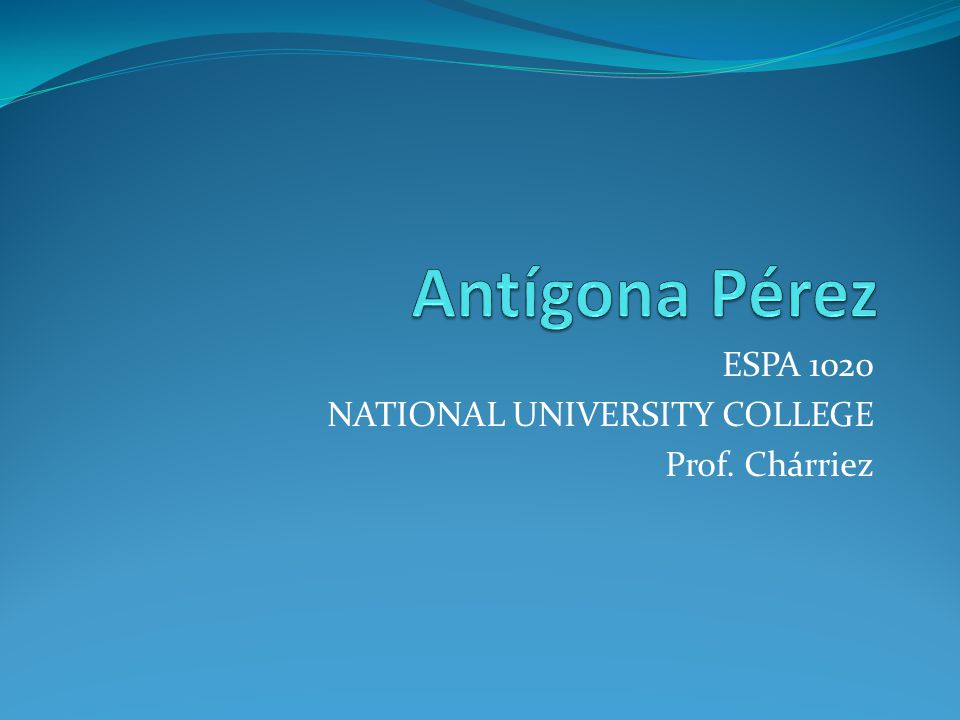 Antígona Pérez

ESPA 1020
NATIONAL UNIVERSITY COLLEGE
Prof. Chárriez